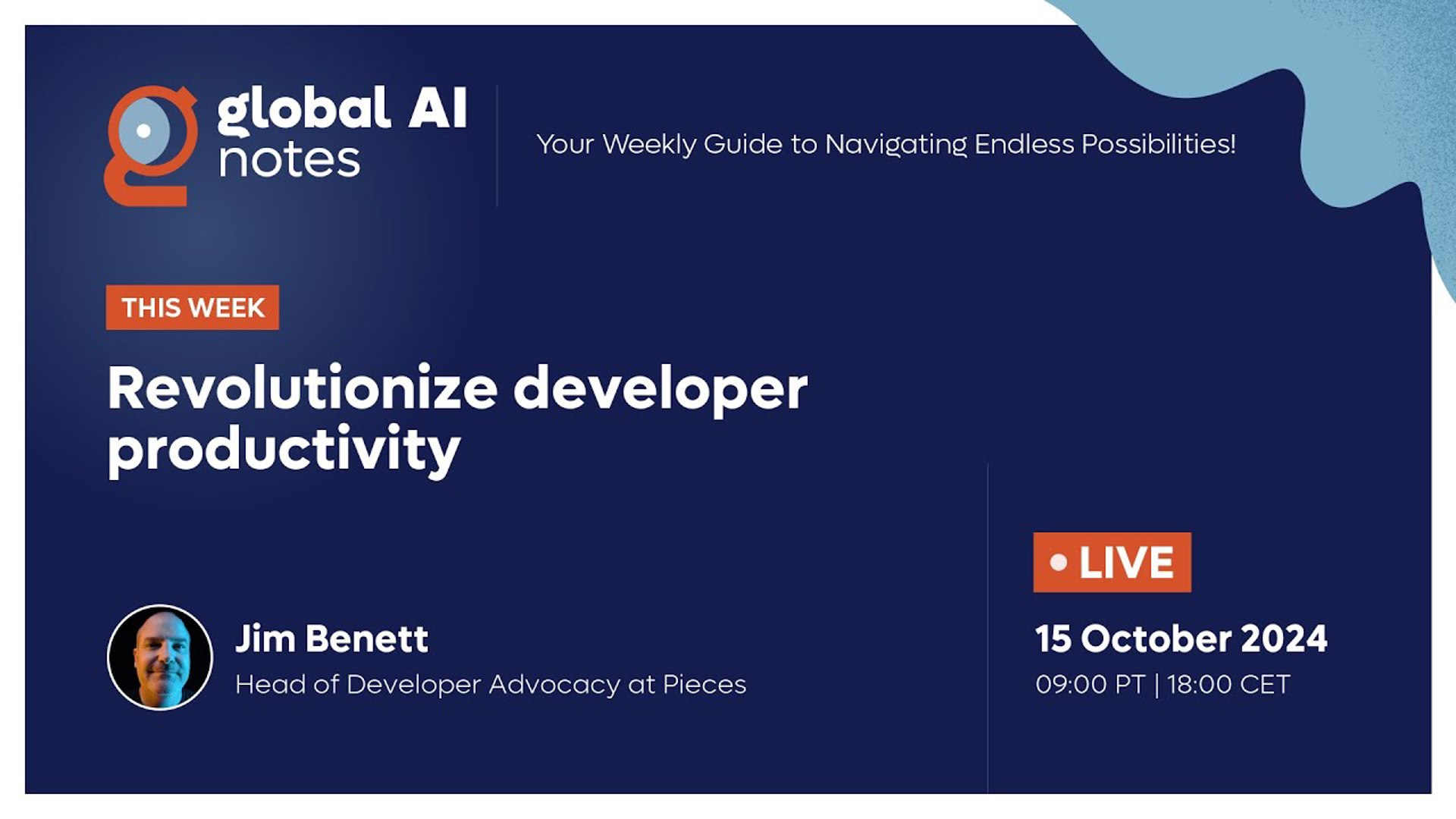 global AI notes

Your Weekly Guide to Navigating Endless Possibilities!

THIS WEEK

Revolutionize developer productivity

Jim Benett
Head of Developer Advocacy at Pieces

LIVE

15 October 2024
09:00 PT | 18:00 CET